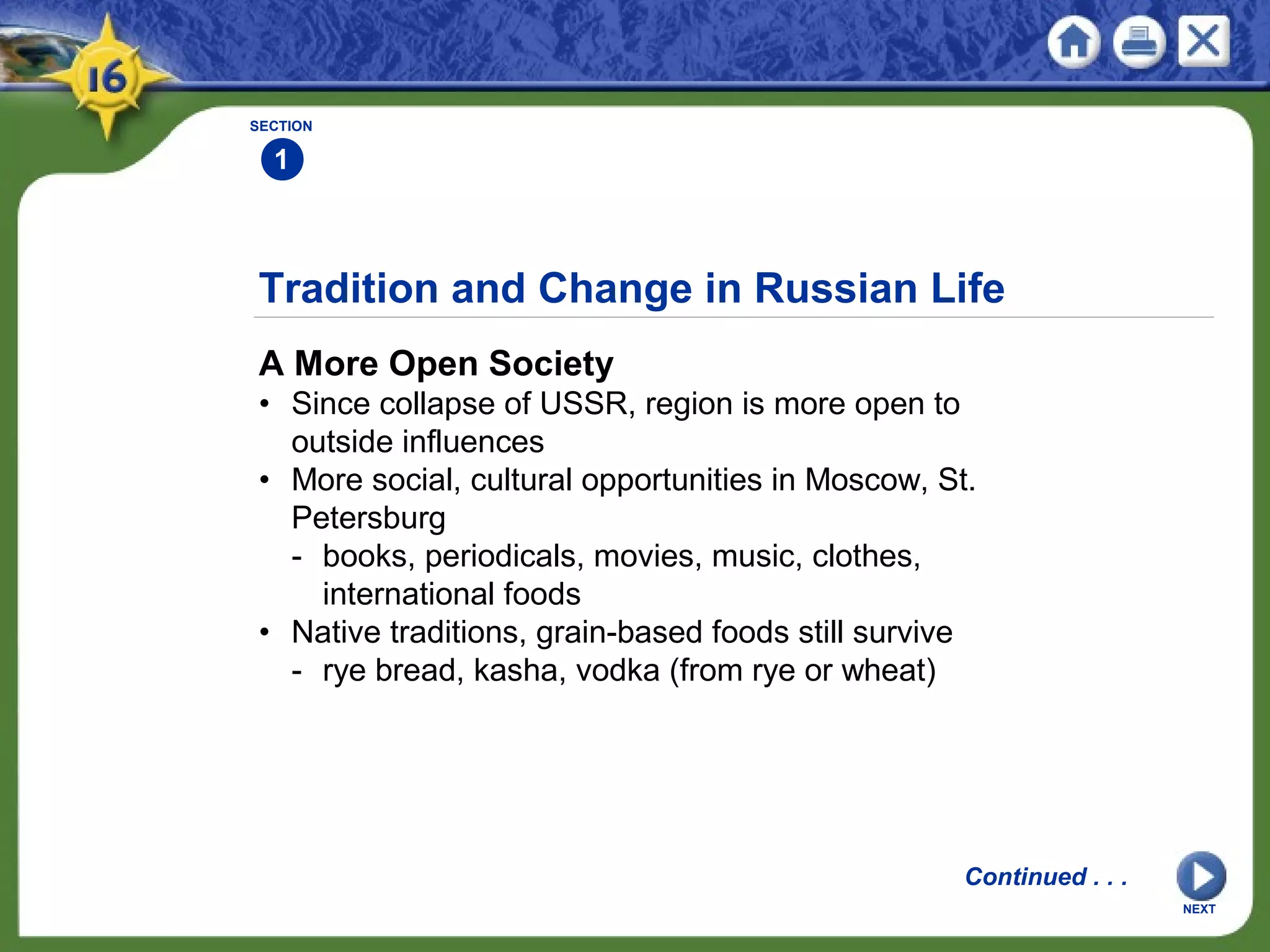 16

SECTION
1

Tradition and Change in Russian Life

A More Open Society
• Since collapse of USSR, region is more open to outside influences
• More social, cultural opportunities in Moscow, St. Petersburg
- books, periodicals, movies, music, clothes, international foods
• Native traditions, grain-based foods still survive
- rye bread, kasha, vodka (from rye or wheat)

Continued . . .

NEXT